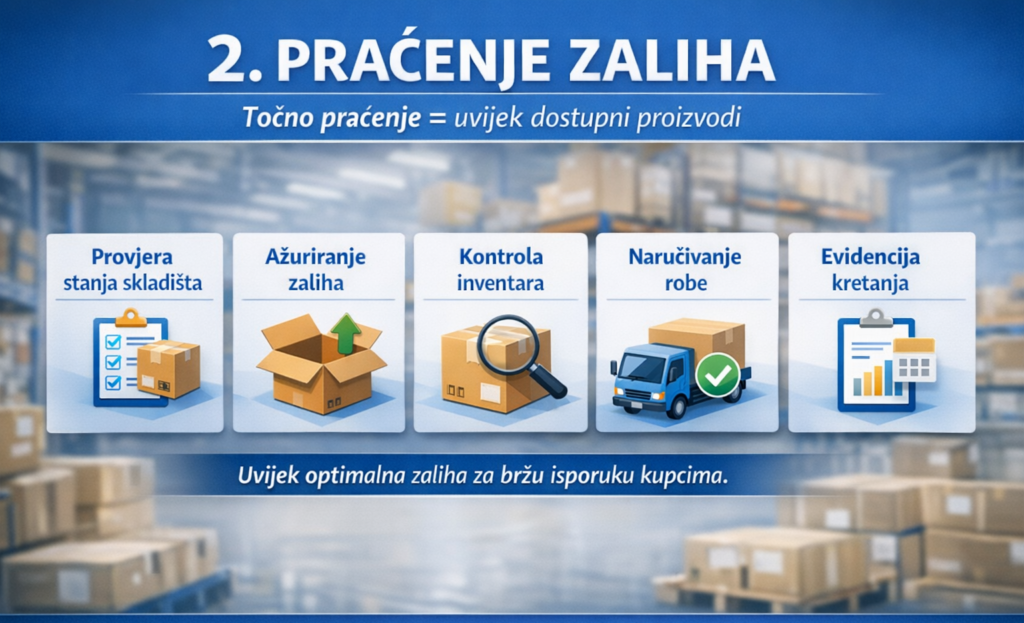 2. PRAĆENJE ZALIHA

Točno praćenje = uvijek dostupni proizvodi

Provjera stanja skladišta

Ažuriranje zaliha

Kontrola inventara

Naručivanje robe

Evidencija kretanja

Uvijek optimalna zaliha za bržu isporuku kupcima.